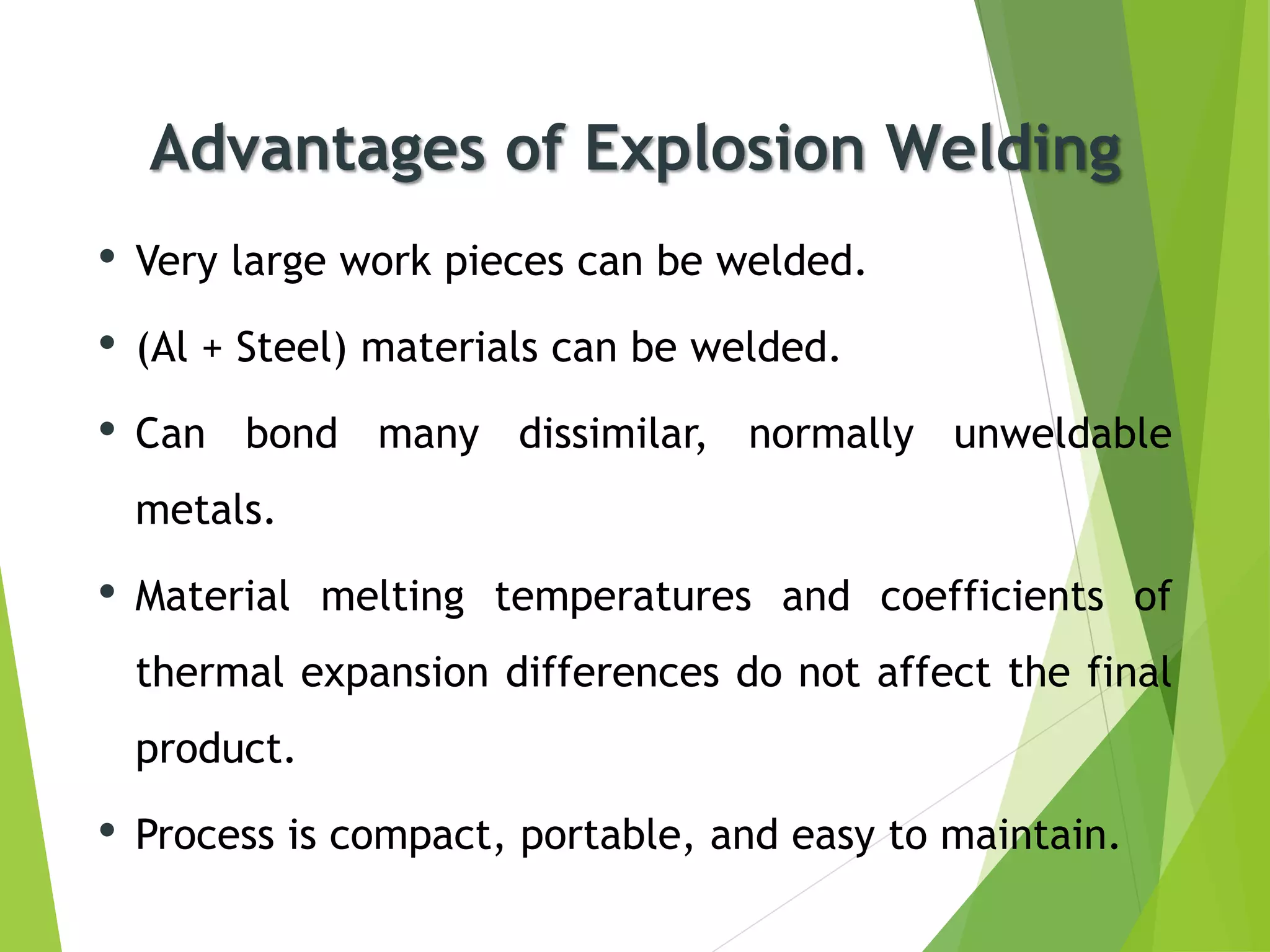 Advantages of Explosion Welding

• Very large work pieces can be welded.

• (Al + Steel) materials can be welded.

• Can bond many dissimilar, normally unweldable metals.

• Material melting temperatures and coefficients of thermal expansion differences do not affect the final product.

• Process is compact, portable, and easy to maintain.